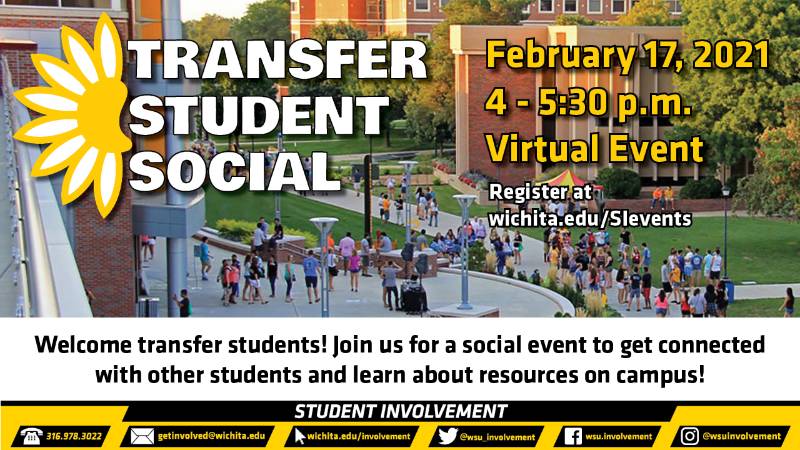 TRANSFER STUDENT SOCIAL

February 17, 2021
4 - 5:30 p.m.
Virtual Event

Register at wichita.edu/SIevents

Welcome transfer students! Join us for a social event to get connected with other students and learn about resources on campus!

STUDENT INVOLVEMENT

316.978.3022 getinvolved@wichita.edu wichita.edu/involvement @wsu_involvement wsu.involvement @wsuinvolvement